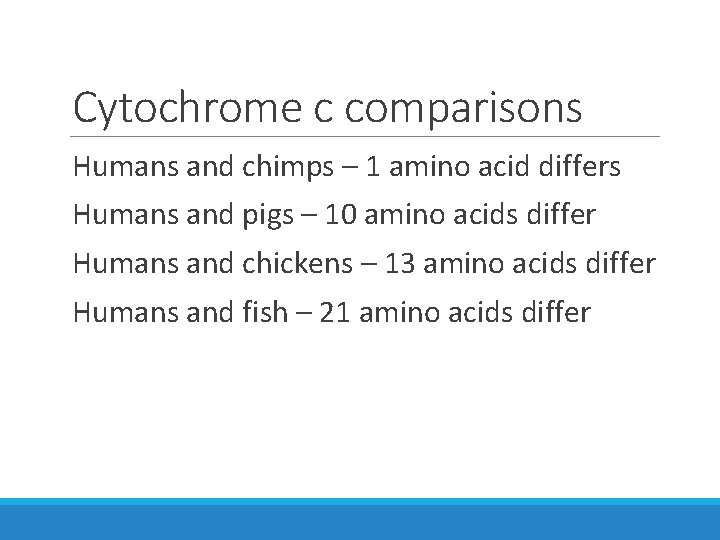 Cytochrome c comparisons

Humans and chimps – 1 amino acid differs

Humans and pigs – 10 amino acids differ

Humans and chickens – 13 amino acids differ

Humans and fish – 21 amino acids differ